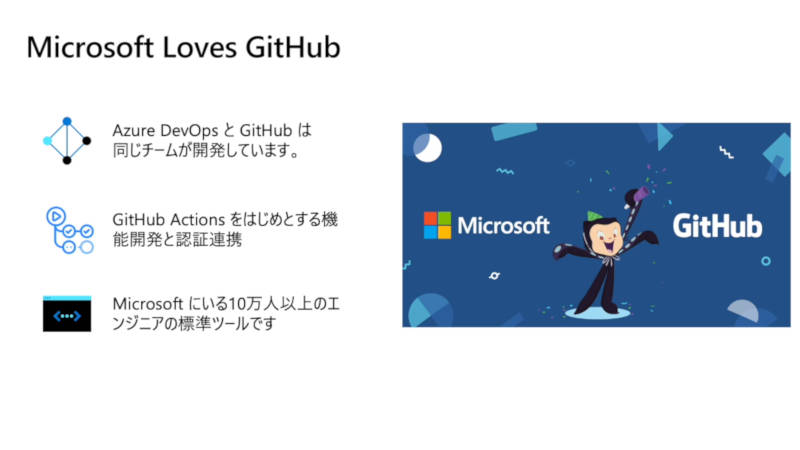 Microsoft Loves GitHub

Azure DevOps と GitHub は同じチームが開発しています。

GitHub Actions をはじめとする機能開発と認証連携

Microsoft にいる10万人以上のエンジニアの標準ツールです

Microsoft

GitHub